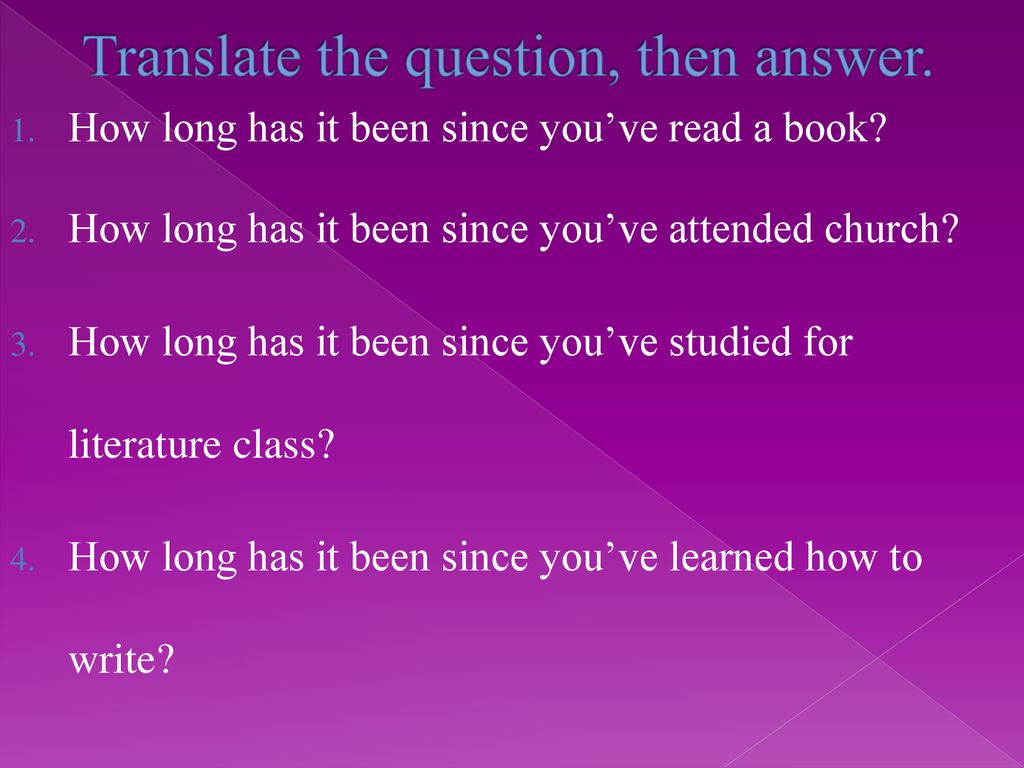 Translate the question, then answer.

1. How long has it been since you’ve read a book?

2. How long has it been since you’ve attended church?

3. How long has it been since you’ve studied for literature class?

4. How long has it been since you’ve learned how to write?